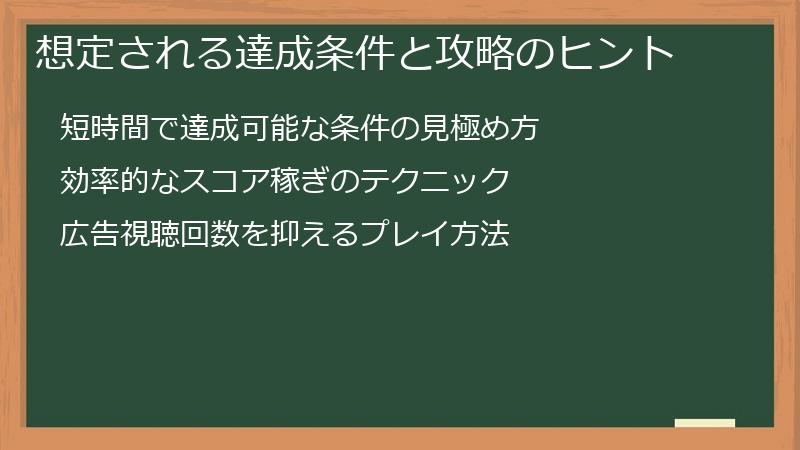 想定される達成条件と攻略のヒント

短時間で達成可能な条件の見極め方

効率的なスコア稼ぎのテクニック

広告視聴回数を抑えるプレイ方法